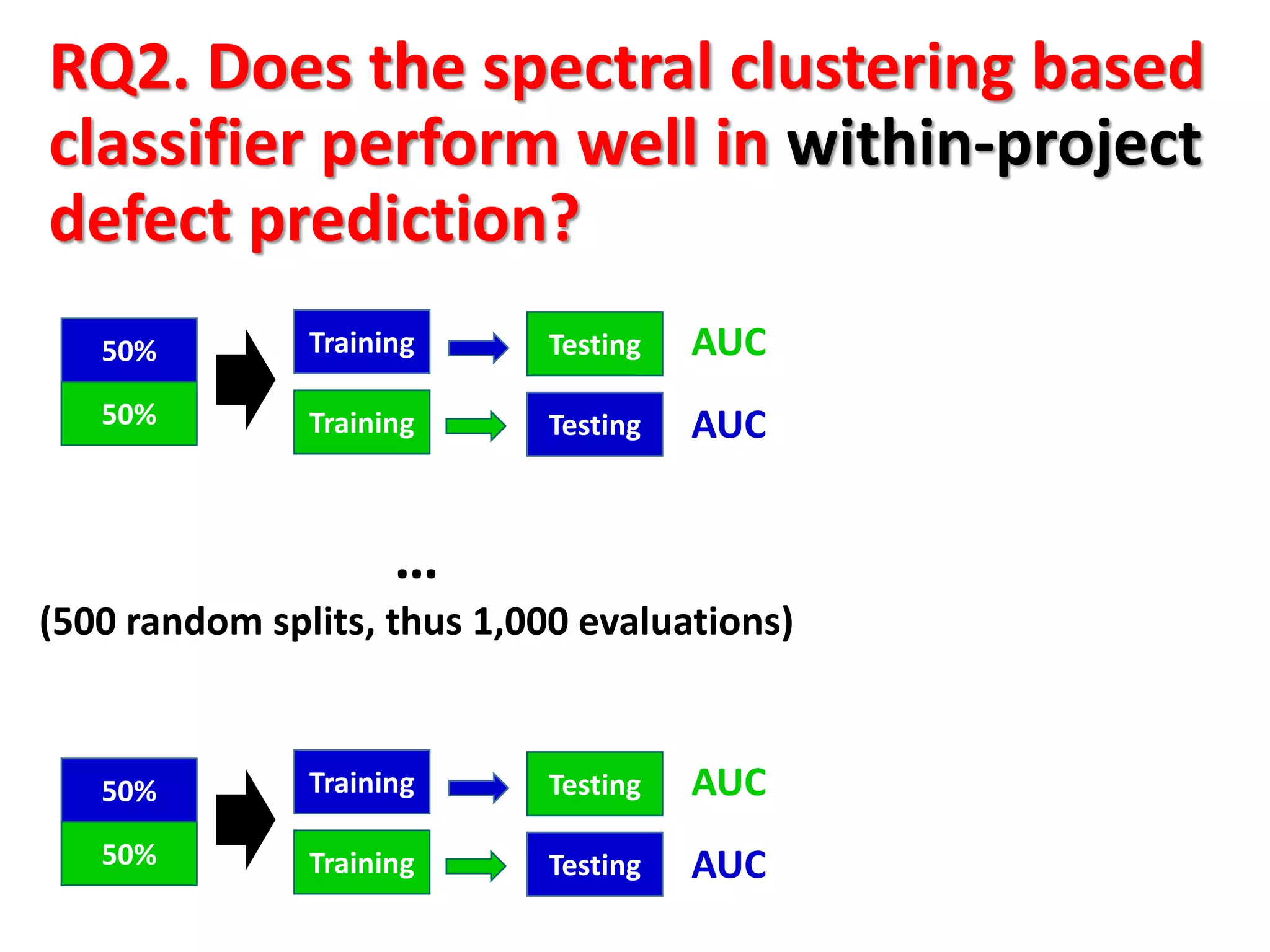 RQ2. Does the spectral clustering based classifier perform well in within-project defect prediction?

50%
50%

Training
Testing
AUC

Training
Testing
AUC

...

(500 random splits, thus 1,000 evaluations)

50%
50%

Training
Testing
AUC

Training
Testing
AUC